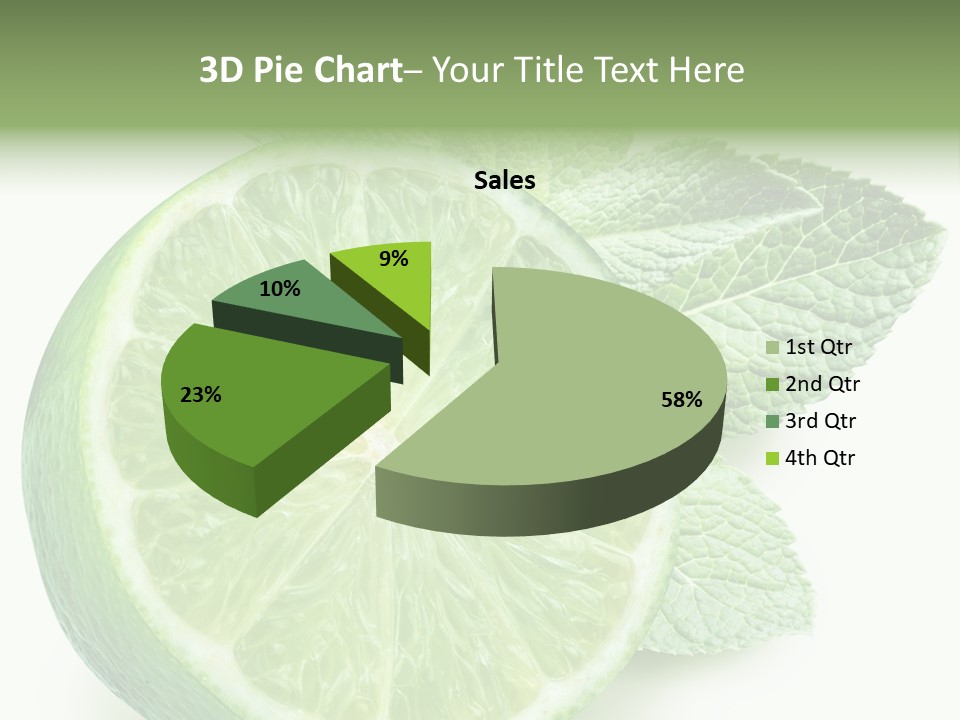 3D Pie Chart– Your Title Text Here

Sales

9%
10%
23%
58%

1st Qtr
2nd Qtr
3rd Qtr
4th Qtr